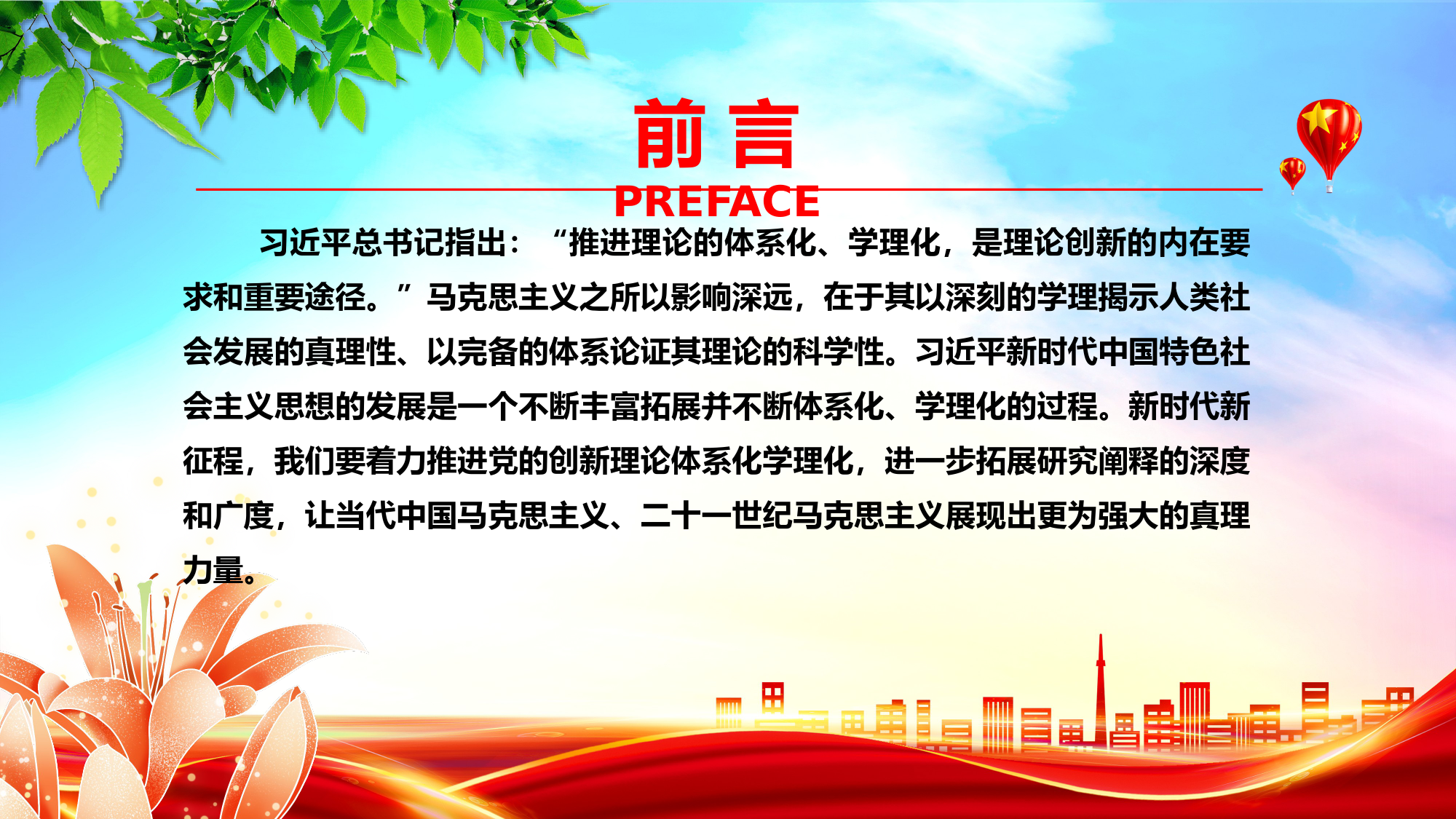 前言

PREFACE

习近平总书记指出：“推进理论的体系化、学理化，是理论创新的内在要求和重要途径。”马克思主义之所以影响深远，在于其以深刻的学理揭示人类社会发展的真理性、以完备的体系论证其理论的科学性。习近平新时代中国特色社会主义思想的发展是一个不断丰富拓展并不断体系化、学理化的过程。新时代新征程，我们要着力推进党的创新理论体系化学理化，进一步拓展研究阐释的深度和广度，让当代中国马克思主义、二十一世纪马克思主义展现出更为强大的真理力量。